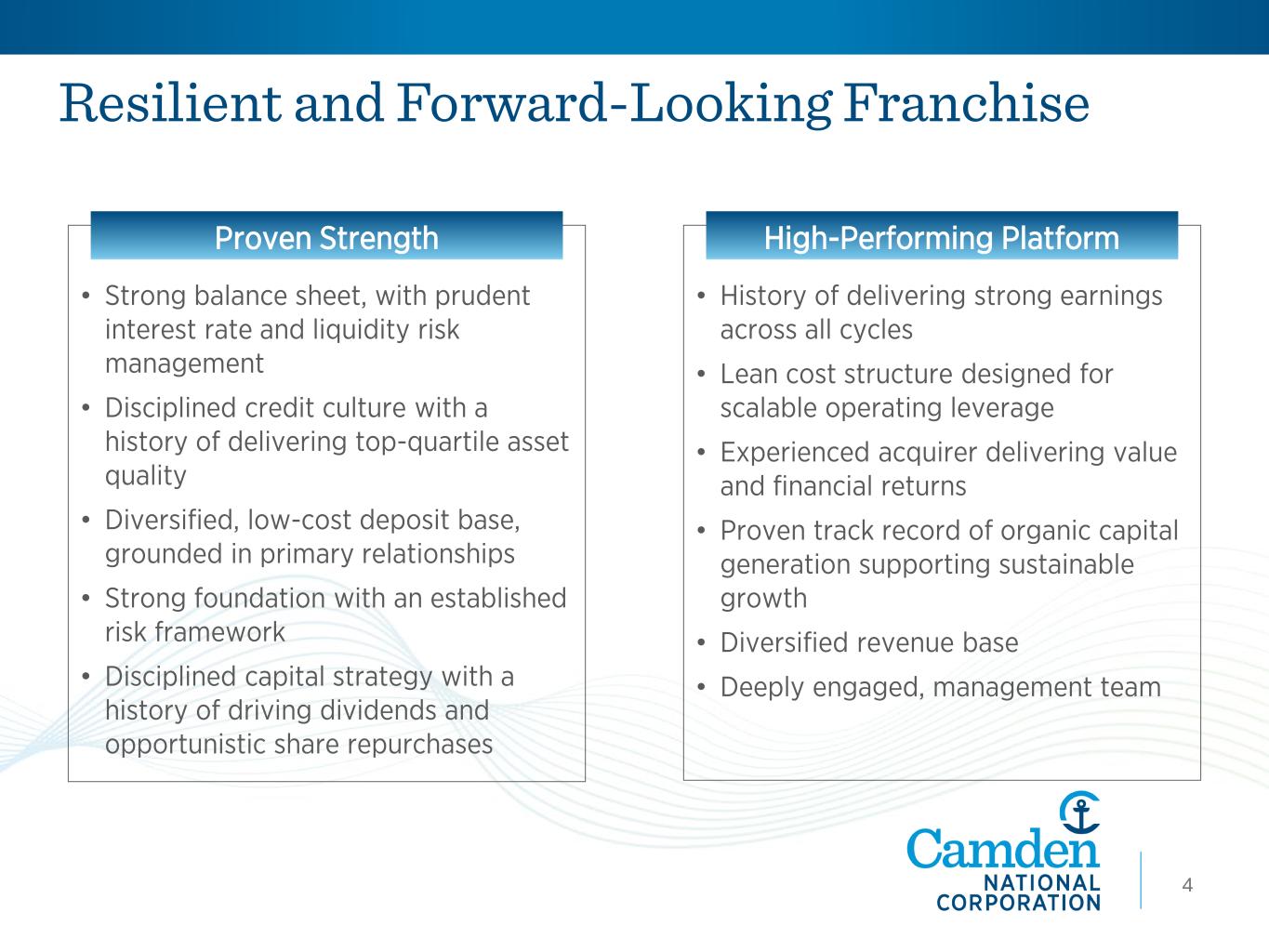 Resilient and Forward-Looking Franchise

Proven Strength

• Strong balance sheet, with prudent interest rate and liquidity risk management
• Disciplined credit culture with a history of delivering top-quartile asset quality
• Diversified, low-cost deposit base, grounded in primary relationships
• Strong foundation with an established risk framework
• Disciplined capital strategy with a history of driving dividends and opportunistic share repurchases

High-Performing Platform

• History of delivering strong earnings across all cycles
• Lean cost structure designed for scalable operating leverage
• Experienced acquirer delivering value and financial returns
• Proven track record of organic capital generation supporting sustainable growth
• Diversified revenue base
• Deeply engaged, management team

Camden NATIONAL CORPORATION

4